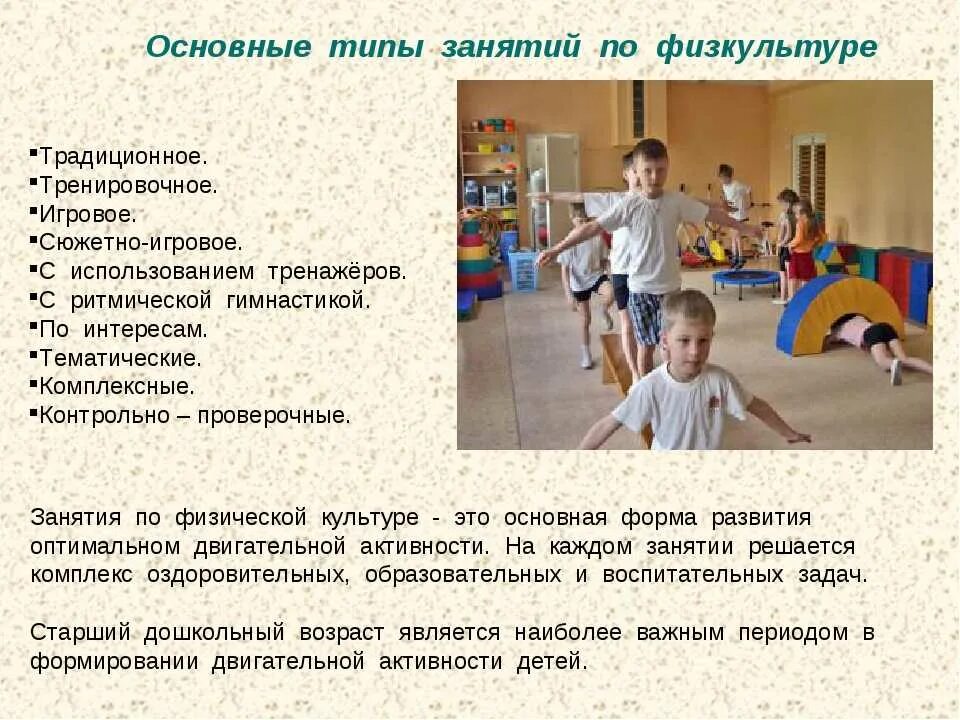 Основные типы занятий по физкультуре

▪Традиционное.
▪Тренировочное.
▪Игровое.
▪Сюжетно-игровое.
▪С использованием тренажёров.
▪С ритмической гимнастикой.
▪По интересам.
▪Тематические.
▪Комплексные.
▪Контрольно – проверочные.

Занятия по физической культуре - это основная форма развития оптимальном двигательной активности. На каждом занятии решается комплекс оздоровительных, образовательных и воспитательных задач.

Старший дошкольный возраст является наиболее важным периодом в формировании двигательной активности детей.